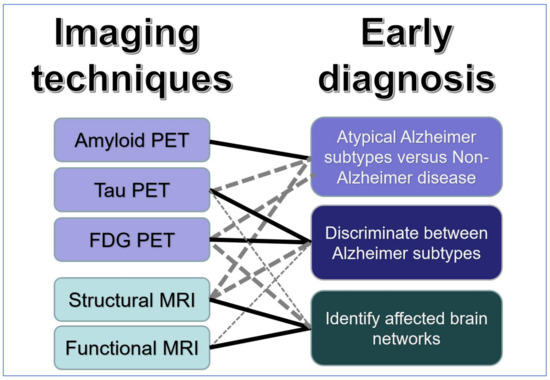 Imaging techniques

Amyloid PET

Tau PET

FDG PET

Structural MRI

Functional MRI

Early diagnosis

Atypical Alzheimer subtypes versus Non-Alzheimer disease

Discriminate between Alzheimer subtypes

Identify affected brain networks